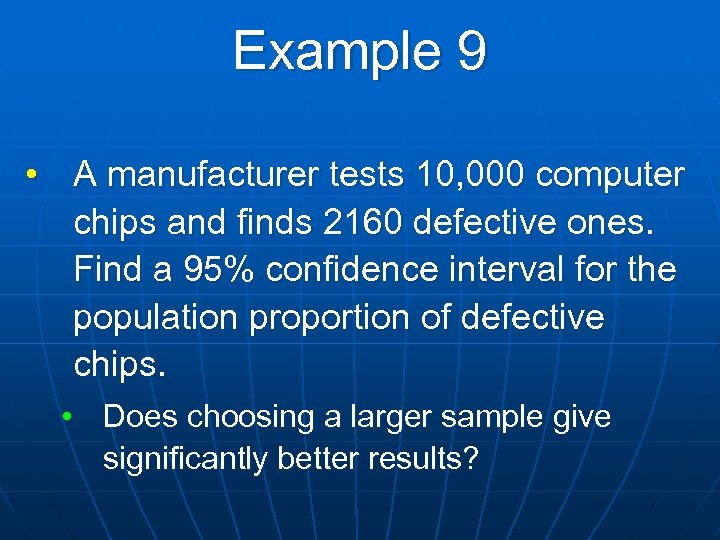 Example 9

• A manufacturer tests 10,000 computer chips and finds 2160 defective ones. Find a 95% confidence interval for the population proportion of defective chips.

• Does choosing a larger sample give significantly better results?